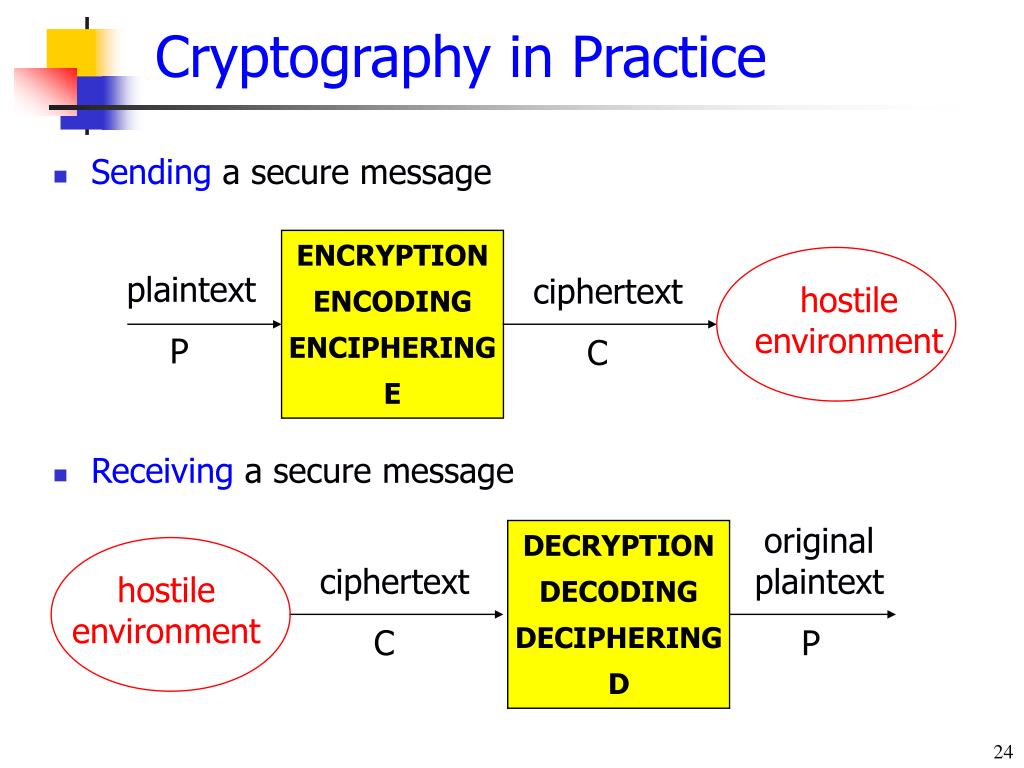 Cryptography in Practice

Sending a secure message

plaintext
P

ENCRYPTION
ENCODING
ENCIPHERING
E

ciphertext
C

hostile environment

Receiving a secure message

hostile environment

ciphertext
C

DECRYPTION
DECODING
DECIPHERING
D

original plaintext
P

24